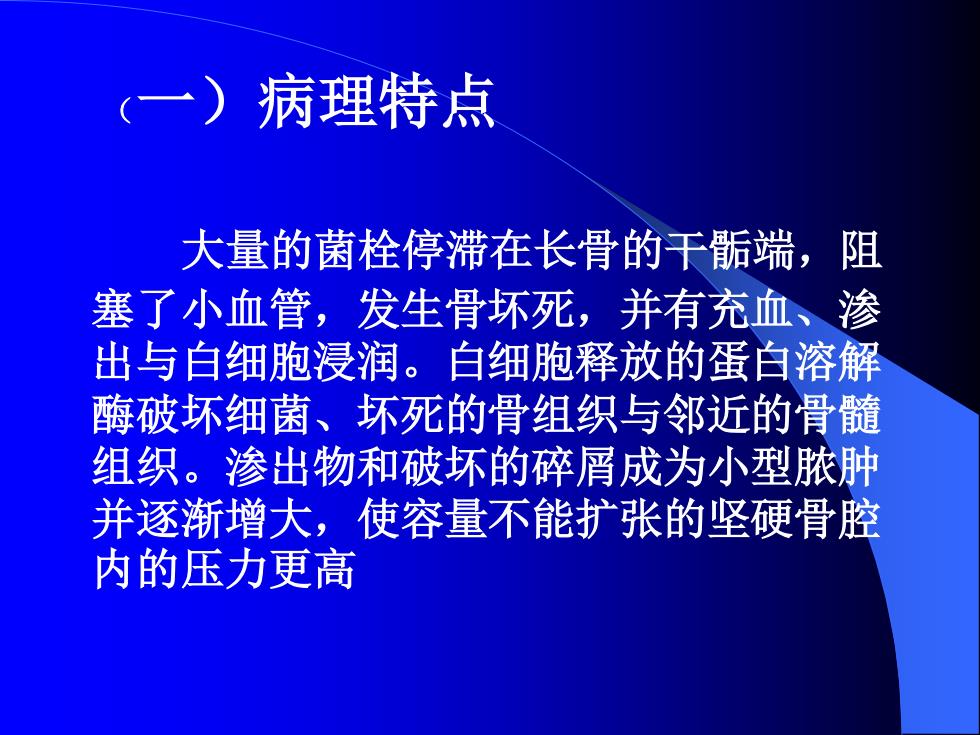 （一）病理特点

大量的菌栓停滞在长骨的干骺端，阻塞了小血管，发生骨坏死，并有充血、渗出与白细胞浸润。白细胞释放的蛋白溶解酶破坏细菌、坏死的骨组织与邻近的骨髓组织。渗出物和破坏的碎屑成为小型脓肿并逐渐增大，使容量不能扩张的坚硬骨腔内的压力更高